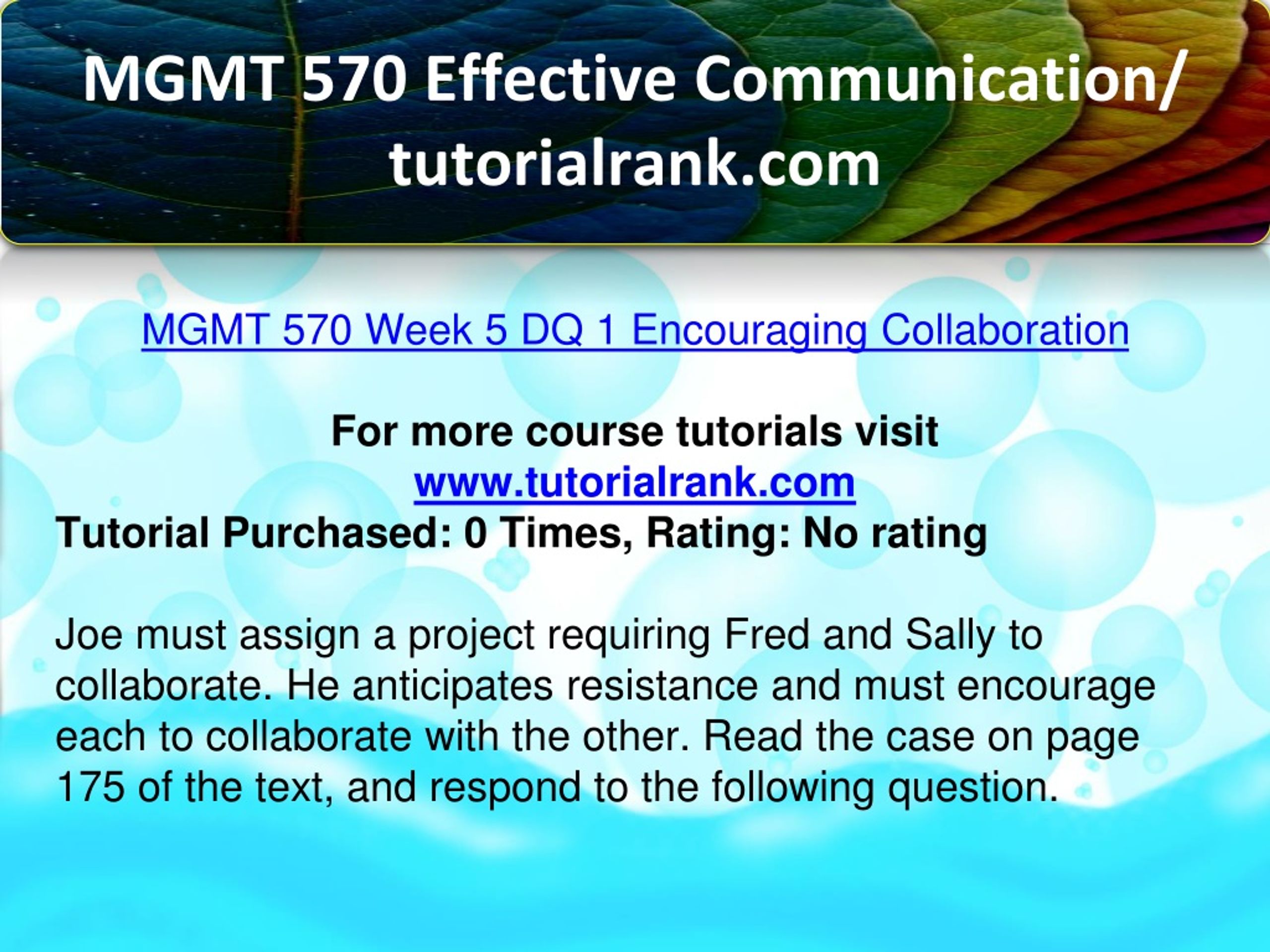 MGMT 570 Effective Communication/ tutorialrank.com

MGMT 570 Week 5 DQ 1 Encouraging Collaboration

For more course tutorials visit
www.tutorialrank.com
Tutorial Purchased: 0 Times, Rating: No rating

Joe must assign a project requiring Fred and Sally to collaborate. He anticipates resistance and must encourage each to collaborate with the other. Read the case on page 175 of the text, and respond to the following question.